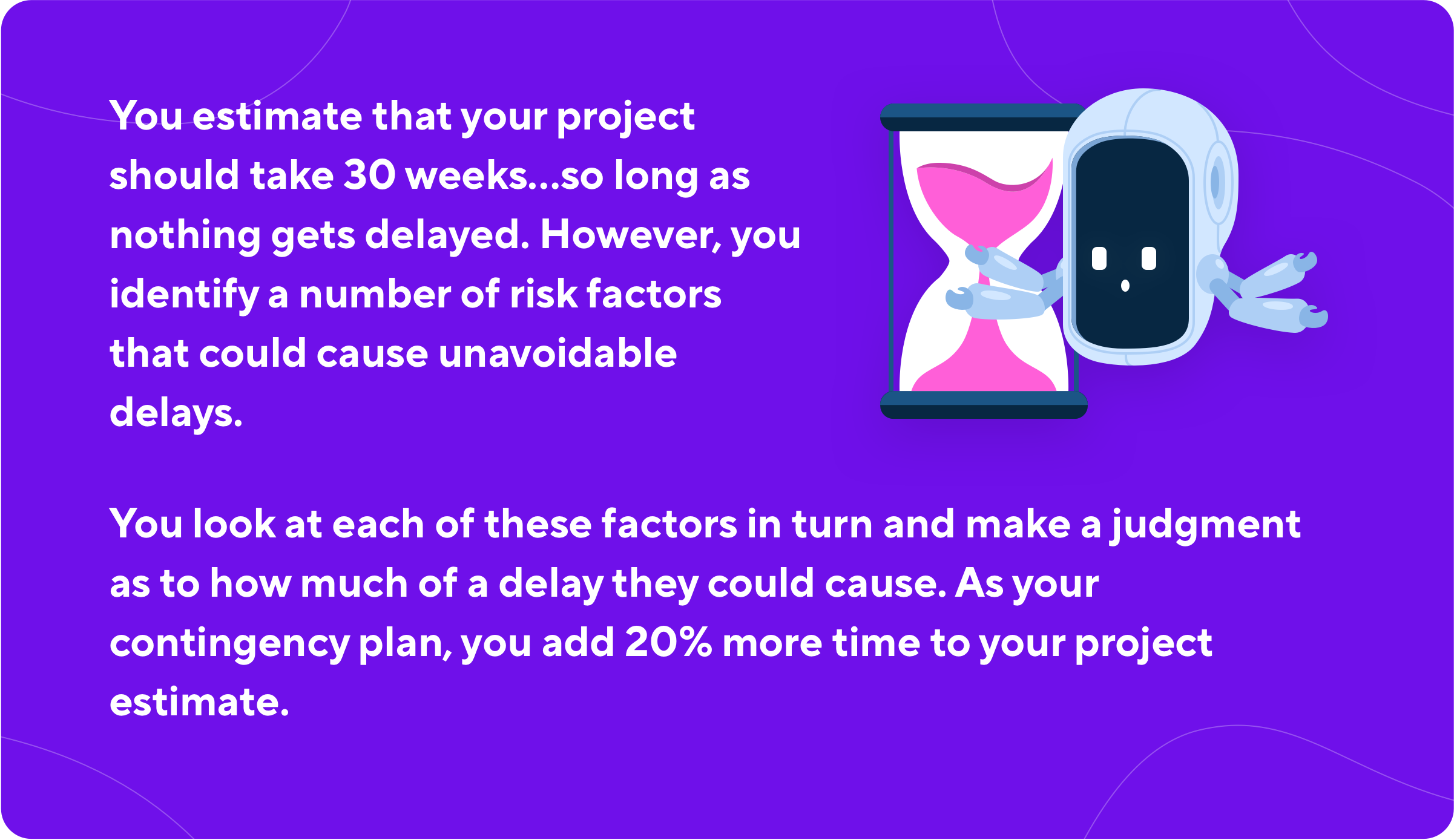 You estimate that your project should take 30 weeks...so long as nothing gets delayed. However, you identify a number of risk factors that could cause unavoidable delays.

You look at each of these factors in turn and make a judgment as to how much of a delay they could cause. As your contingency plan, you add 20% more time to your project estimate.